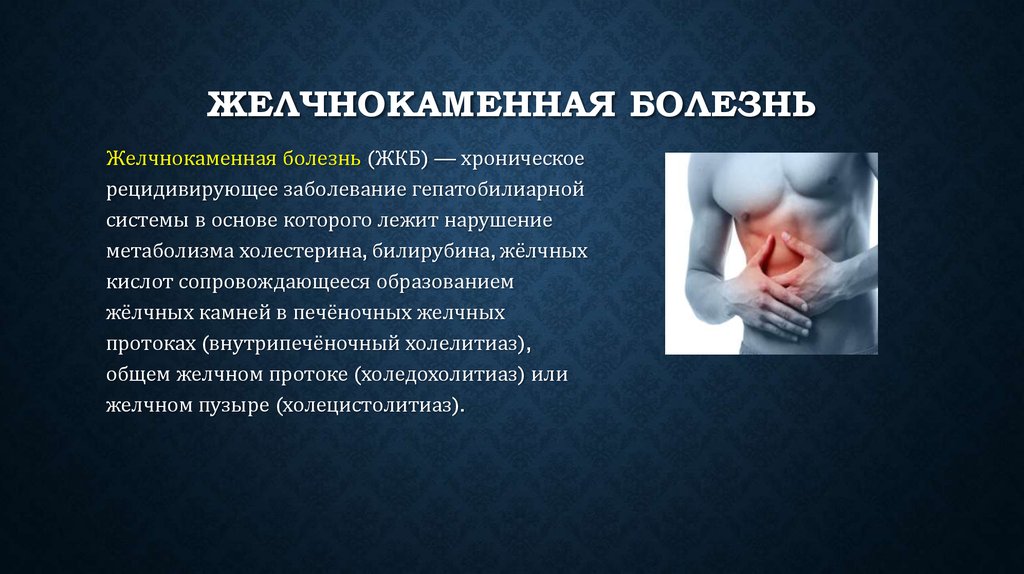 ЖЕЛЧНОКАМЕННАЯ БОЛЕЗНЬ

Желчнокаменная болезнь (ЖКБ) — хроническое рецидивирующее заболевание гепатобилиарной системы в основе которого лежит нарушение метаболизма холестерина, билирубина, жёлчных кислот сопровождающееся образованием жёлчных камней в печёночных желчных протоках (внутрипечёночный холелитиаз), общем желчном протоке (холедохолитиаз) или желчном пузыре (холецистолитиаз).